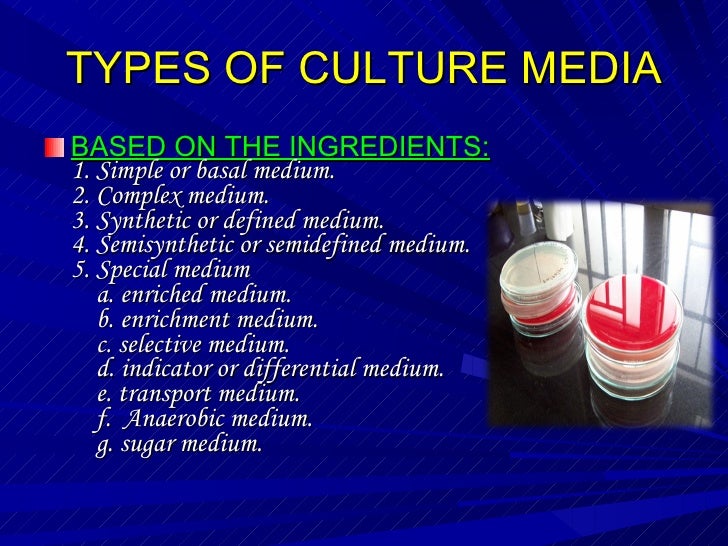 TYPES OF CULTURE MEDIA

BASED ON THE INGREDIENTS:
1. Simple or basal medium.
2. Complex medium.
3. Synthetic or defined medium.
4. Semisynthetic or semidefined medium.
5. Special medium
a. enriched medium.
b. enrichment medium.
c. selective medium.
d. indicator or differential medium.
e. transport medium.
f. Anaerobic medium.
g. sugar medium.